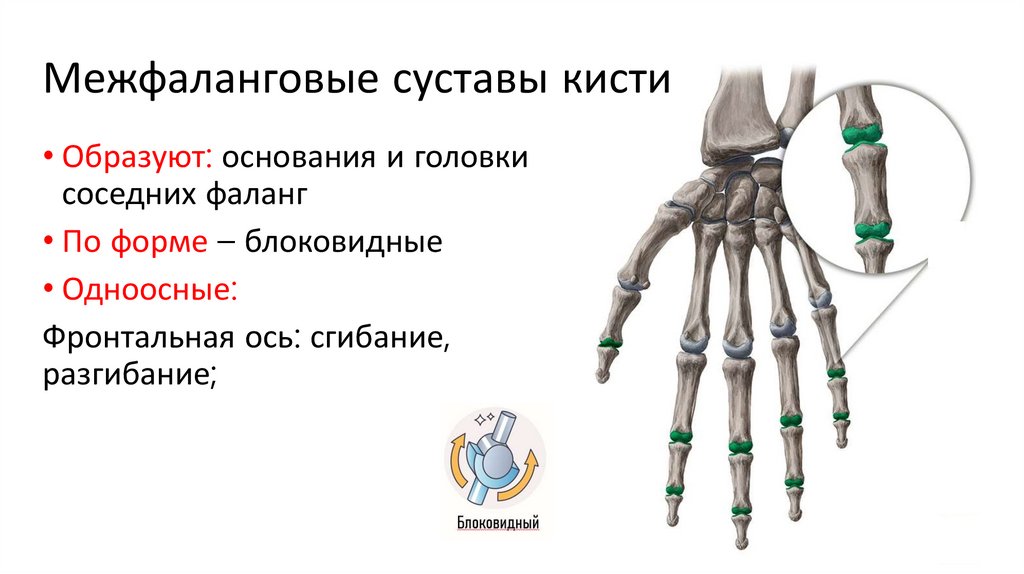 Межфаланговые суставы кисти

• Образуют: основания и головки соседних фаланг
• По форме – блоковидные
• Одноосные:

Фронтальная ось: сгибание, разгибание;

Блоковидный